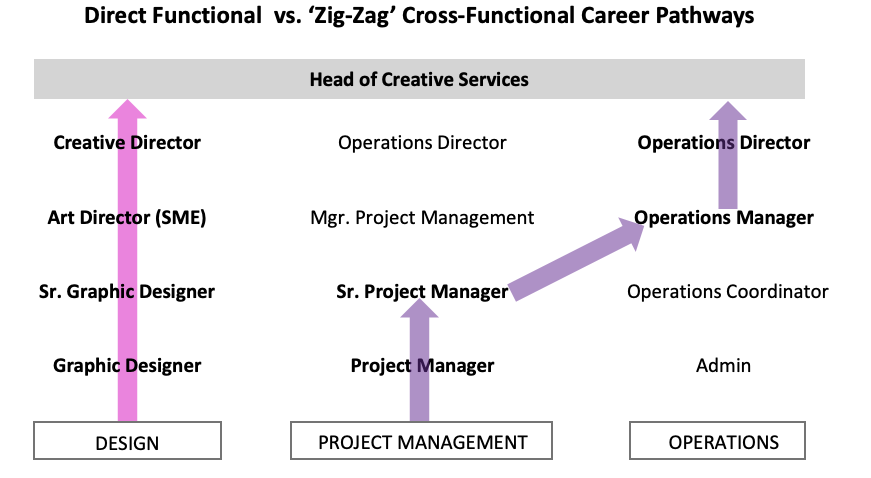 Direct Functional vs. 'Zig-Zag' Cross-Functional Career Pathways

Head of Creative Services

Creative Director

Art Director (SME)

Sr. Graphic Designer

Graphic Designer

DESIGN

Operations Director

Mgr. Project Management

Sr. Project Manager

Project Manager

PROJECT MANAGEMENT

Operations Director

Operations Manager

Operations Coordinator

Admin

OPERATIONS